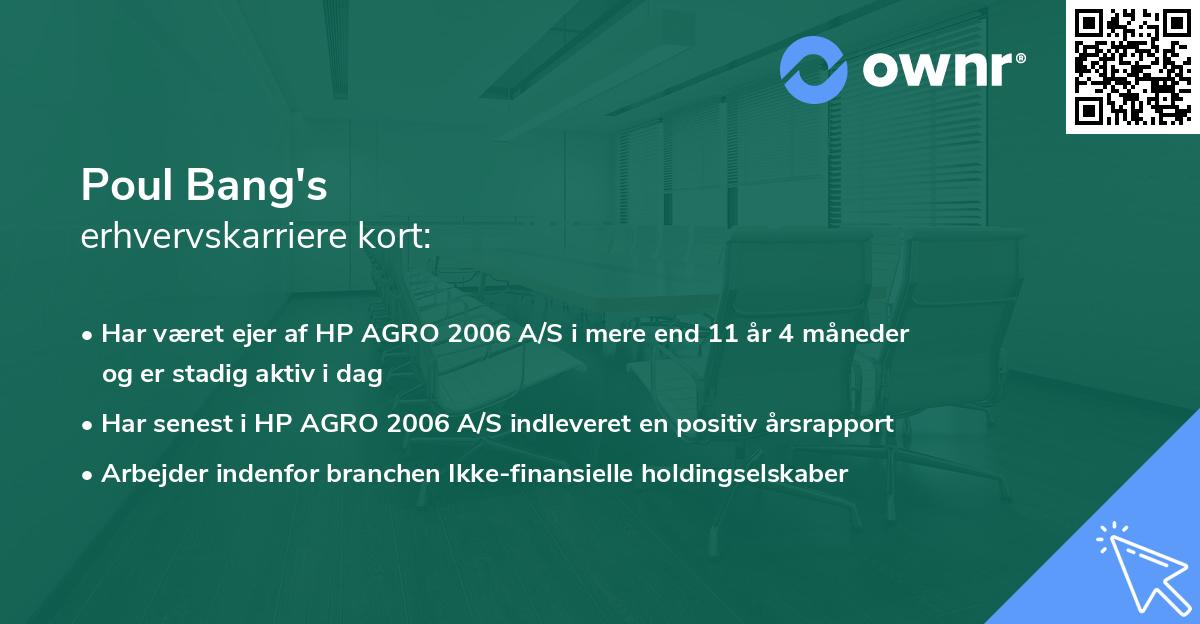 ownr®

Poul Bang's
erhvervskarriere kort:

• Har været ejer af HP AGRO 2006 A/S i mere end 11 år 4 måneder og er stadig aktiv i dag

• Har senest i HP AGRO 2006 A/S indleveret en positiv årsrapport

• Arbejder indenfor branchen Ikke-finansielle holdingselskaber